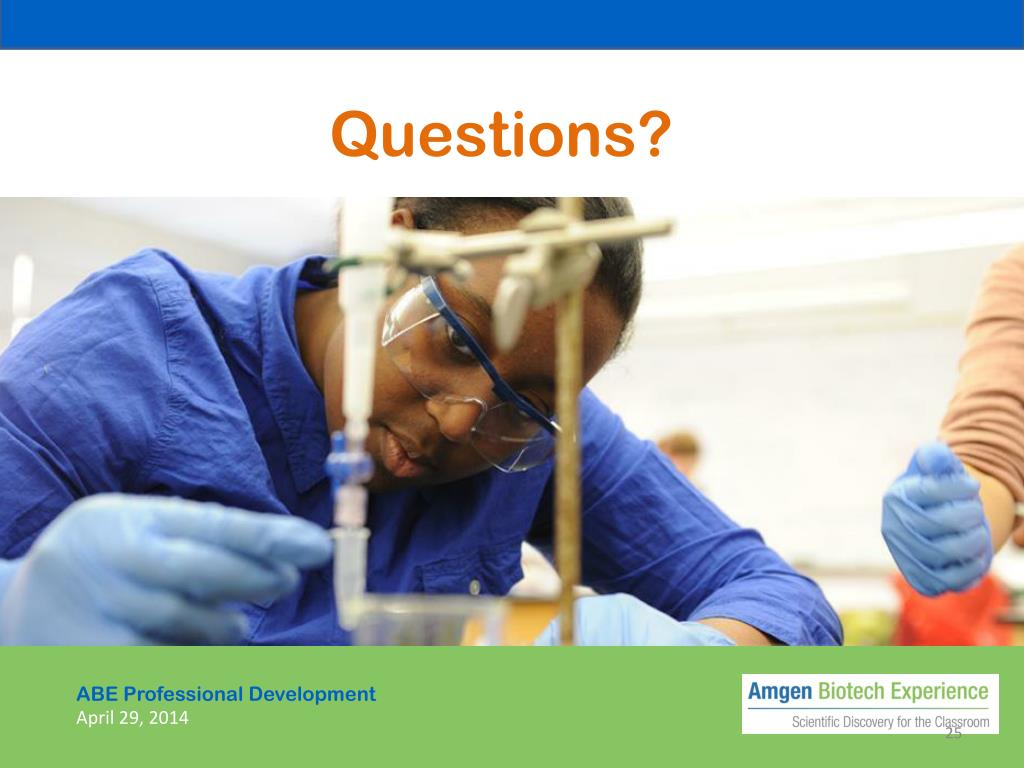 Questions?

ABE Professional Development
April 29, 2014

Amgen Biotech Experience
Scientific Discovery for the Classroom

25